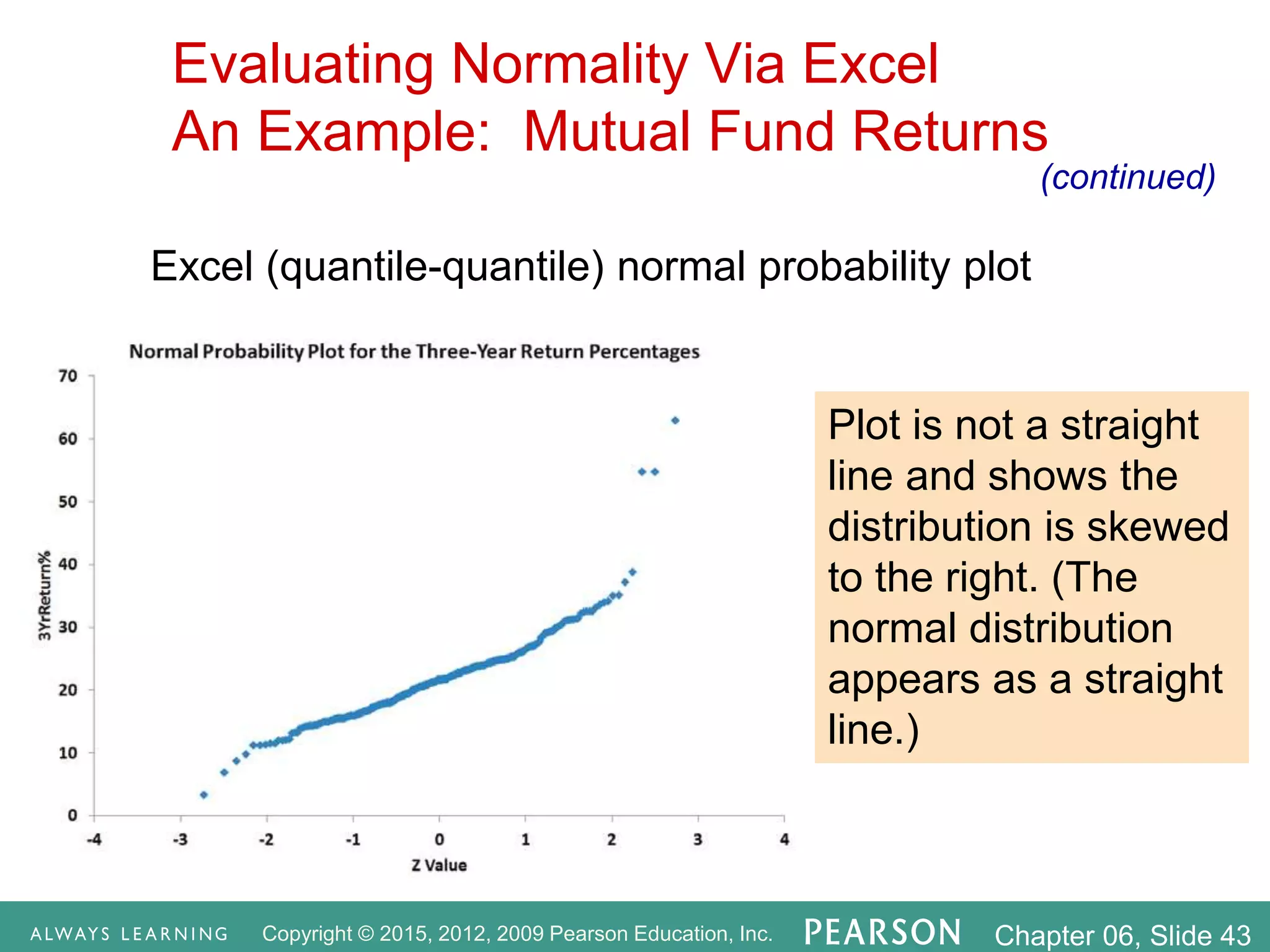 Evaluating Normality Via Excel
An Example: Mutual Fund Returns

(continued)

Excel (quantile-quantile) normal probability plot

Normal Probability Plot for the Three-Year Return Percentages

3YrReturn%

70
60
50
40
30
20
10
0

-4 -3 -2 -1 0 1 2 3 4

Z Value

Plot is not a straight line and shows the distribution is skewed to the right. (The normal distribution appears as a straight line.)

ALWAYS LEARNING Copyright © 2015, 2012, 2009 Pearson Education, Inc. PEARSON Chapter 06, Slide 43